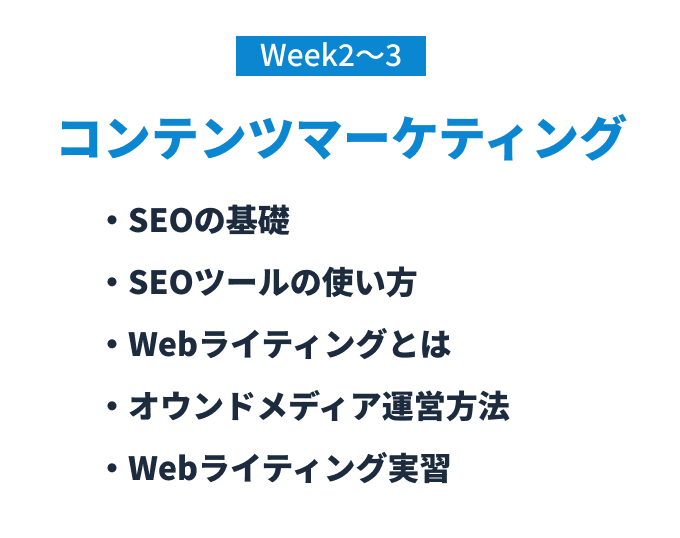 Week2〜3

コンテンツマーケティング

・SEOの基礎

・SEOツールの使い方

・Webライティングとは

・オウンドメディア運営方法

・Webライティング実習